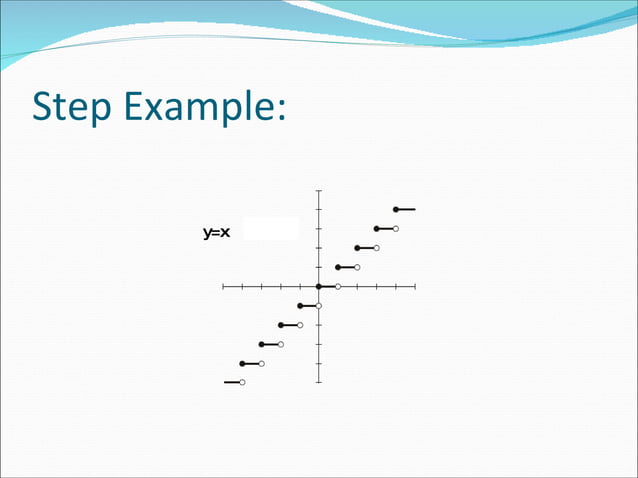 Step Example:

y=x